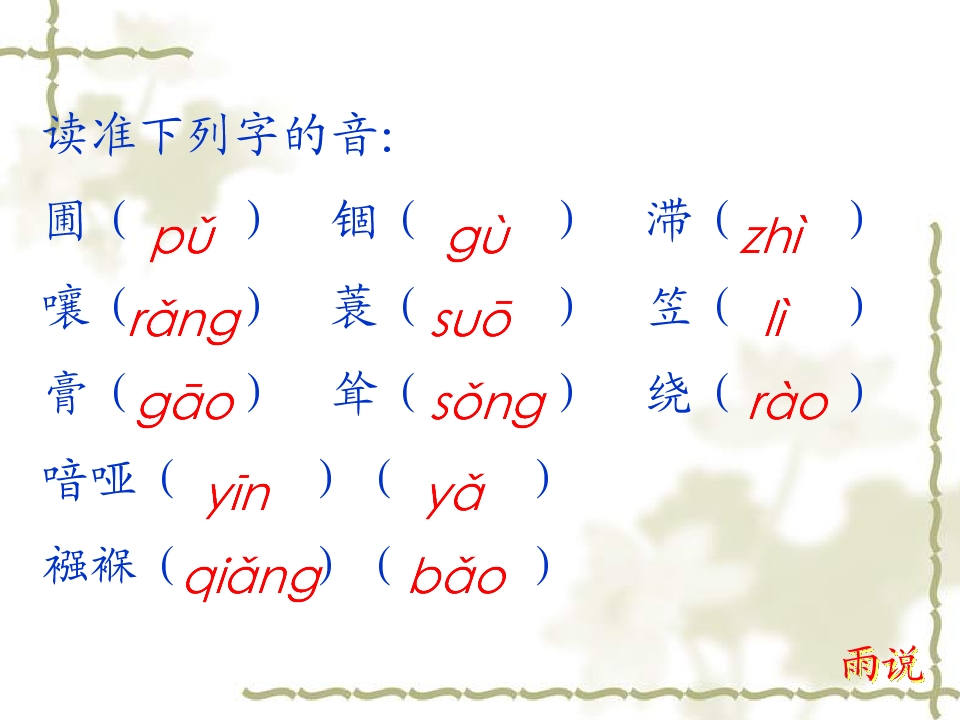 读准下列字的音:

圃（pǔ） 锢（gù） 滞（zhì）

嚷（rǎng） 蓑（suō） 笠（lì）

膏（gāo） 耸（sǒng） 绕（rào）

喑哑（yīn）（yǎ）

襁褓（qiǎng）（bǎo）

雨说